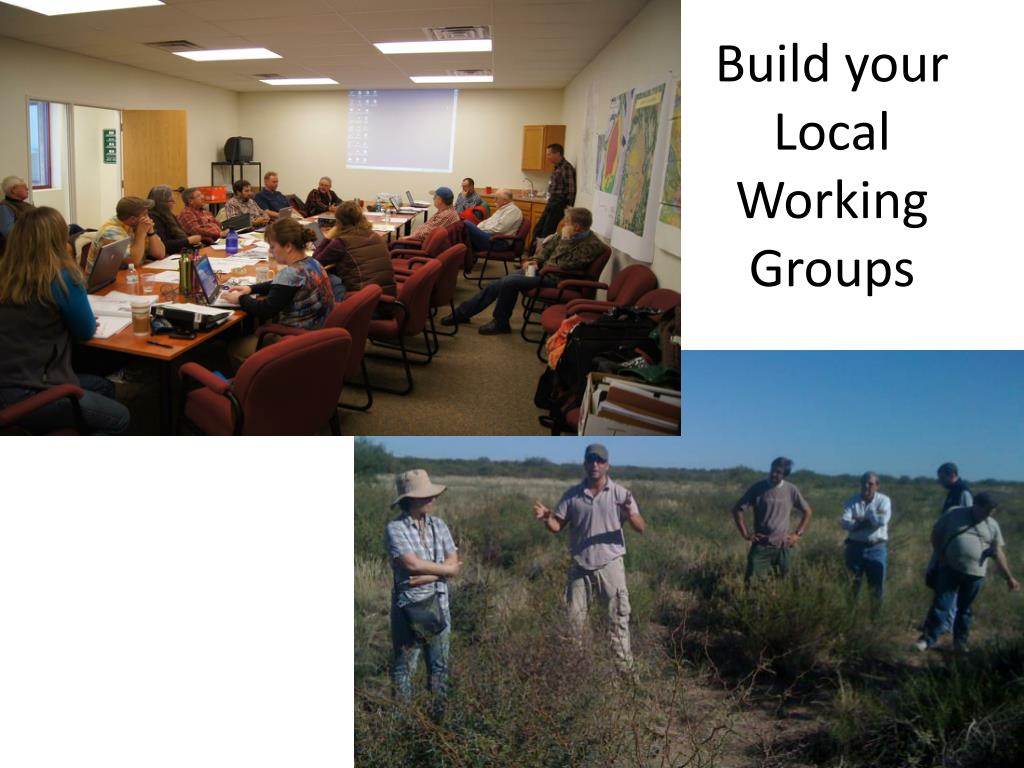 Build your Local Working Groups